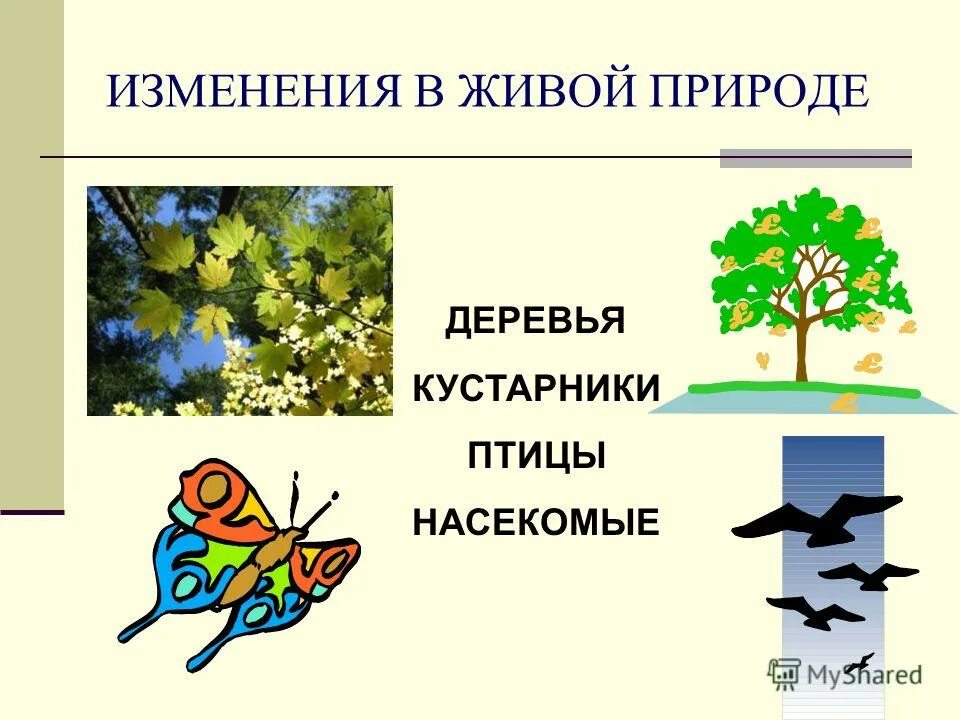 ИЗМЕНЕНИЯ В ЖИВОЙ ПРИРОДЕ

ДЕРЕВЬЯ

КУСТАРНИКИ

ПТИЦЫ

НАСЕКОМЫЕ

MyShared